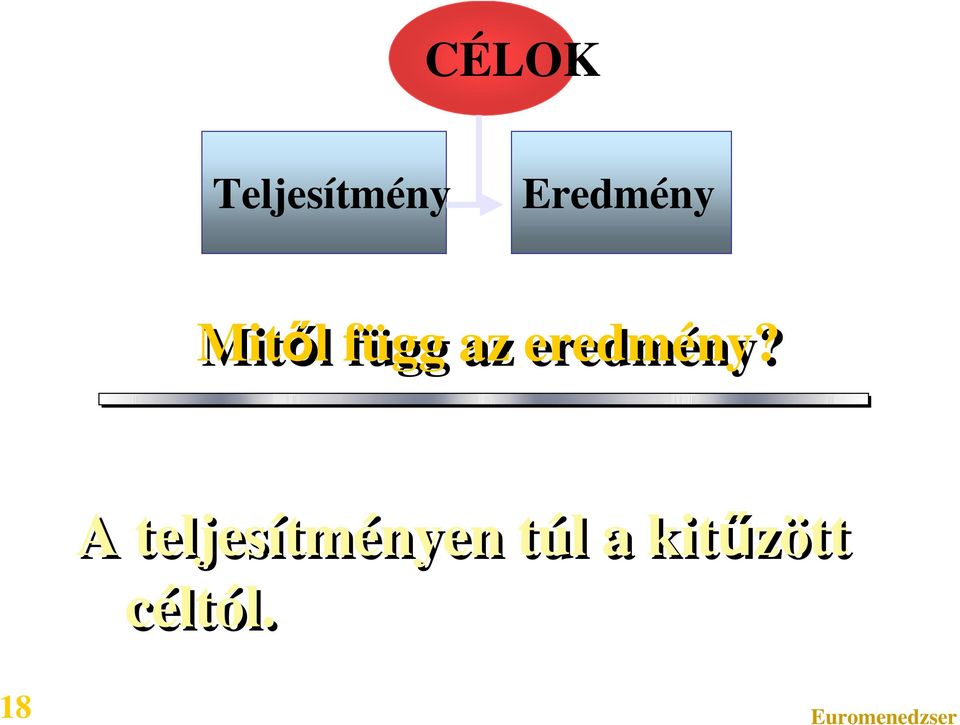 CÉLOK

Teljesítmény

Eredmény

Mitől függ az eredmény?

A teljesítményen túl a kitűzött céltól.

18

Euromenedzser